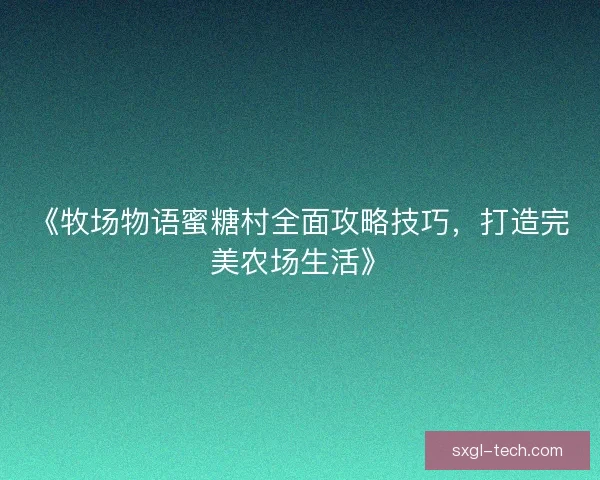 《牧场物语蜜糖村全面攻略技巧，打造完美农场生活》

sxgl-tech.com